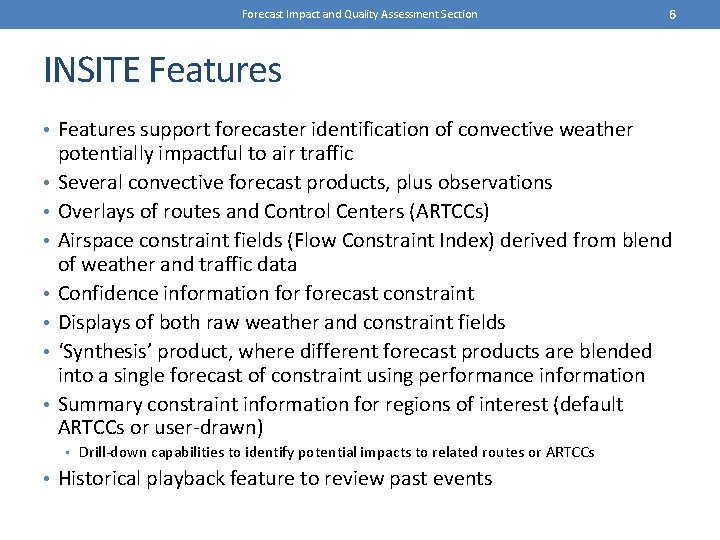 Forecast Impact and Quality Assessment Section

6

INSITE Features

• Features support forecaster identification of convective weather potentially impactful to air traffic
• Several convective forecast products, plus observations
• Overlays of routes and Control Centers (ARTCCs)
• Airspace constraint fields (Flow Constraint Index) derived from blend of weather and traffic data
• Confidence information for forecast constraint
• Displays of both raw weather and constraint fields
• 'Synthesis' product, where different forecast products are blended into a single forecast of constraint using performance information
• Summary constraint information for regions of interest (default ARTCCs or user-drawn)
  ▪ Drill-down capabilities to identify potential impacts to related routes or ARTCCs
• Historical playback feature to review past events